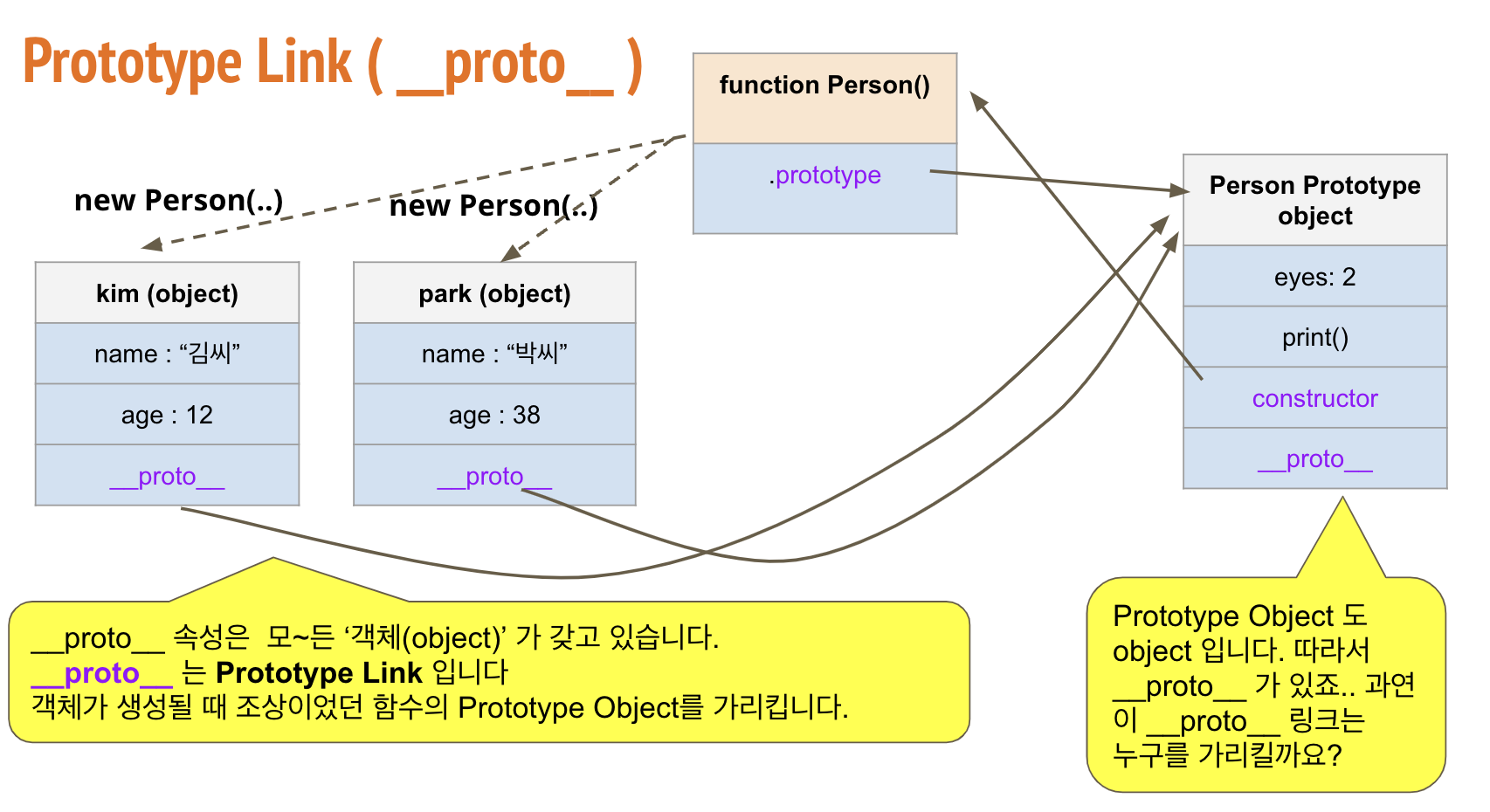 Prototype Link ( __proto__ )

function Person()

.prototype

new Person(..)

new Person(..)

kim (object)

name : “김씨”

age : 12

__proto__

park (object)

name : “박씨”

age : 38

__proto__

Person Prototype object

eyes: 2

print()

constructor

__proto__

__proto__ 속성은 모~든 ‘객체(object)’ 가 갖고 있습니다.
__proto__ 는 Prototype Link 입니다
객체가 생성될 때 조상이었던 함수의 Prototype Object를 가리킵니다.

Prototype Object 도 object 입니다. 따라서 __proto__ 가 있죠.. 과연 이 __proto__ 링크는 누구를 가리킬까요?